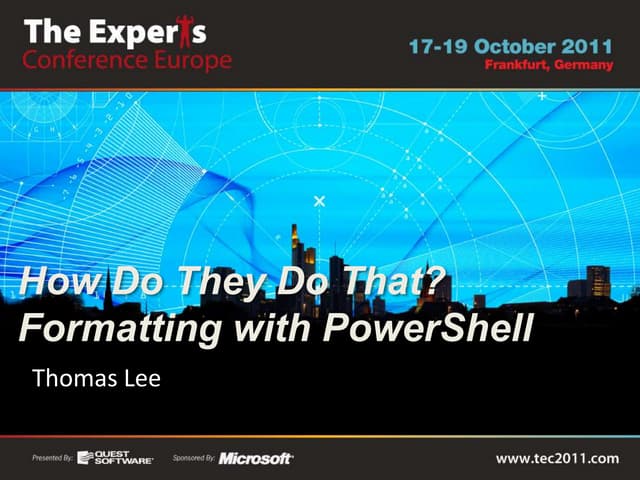 The Experts
Conference Europe

17-19 October 2011
Frankfurt, Germany

How Do They Do That?
Formatting with PowerShell

Thomas Lee

Presented By: QUEST SOFTWARE Sponsored By: Microsoft

www.tec2011.com